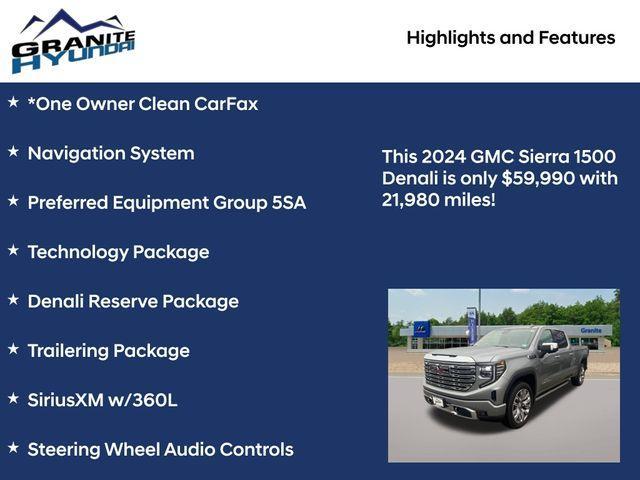 GRANITE HYUNDAI

Highlights and Features

★ *One Owner Clean CarFax

★ Navigation System

★ Preferred Equipment Group 5SA

★ Technology Package

★ Denali Reserve Package

★ Trailering Package

★ SiriusXM w/360L

★ Steering Wheel Audio Controls

This 2024 GMC Sierra 1500 Denali is only $59,990 with 21,980 miles!

Granite